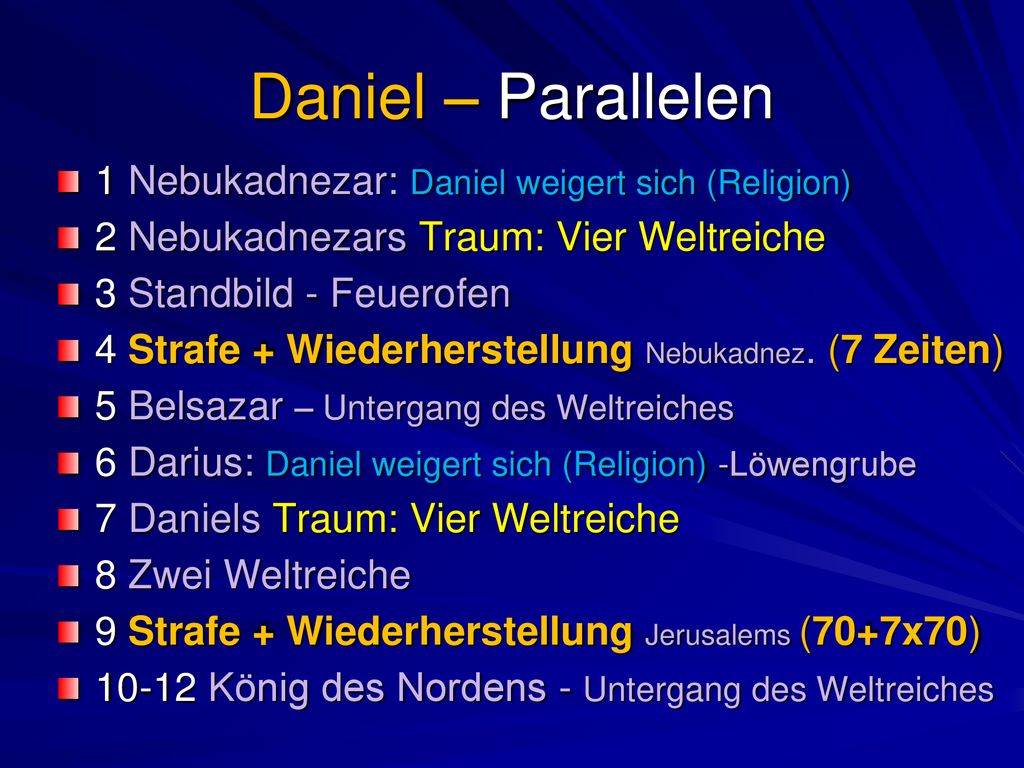 Daniel – Parallelen

1 Nebukadnezar: Daniel weigert sich (Religion)
2 Nebukadnezars Traum: Vier Weltreiche
3 Standbild - Feuerofen
4 Strafe + Wiederherstellung Nebukadnez. (7 Zeiten)
5 Belsazar – Untergang des Weltreiches
6 Darius: Daniel weigert sich (Religion) -Löwengrube
7 Daniels Traum: Vier Weltreiche
8 Zwei Weltreiche
9 Strafe + Wiederherstellung Jerusalems (70+7x70)
10-12 König des Nordens - Untergang des Weltreiches